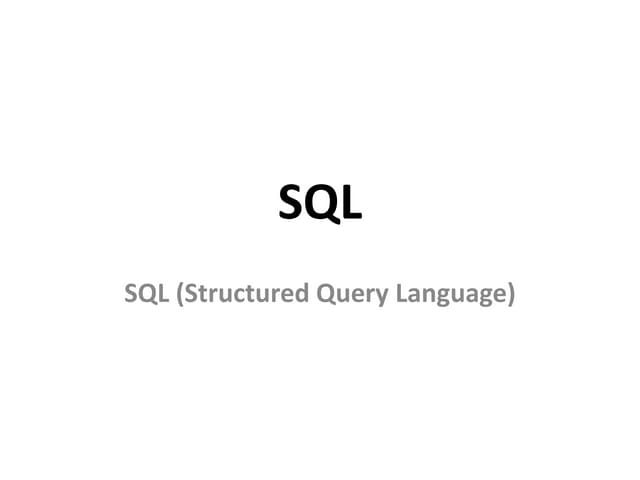 SQL

SQL (Structured Query Language)